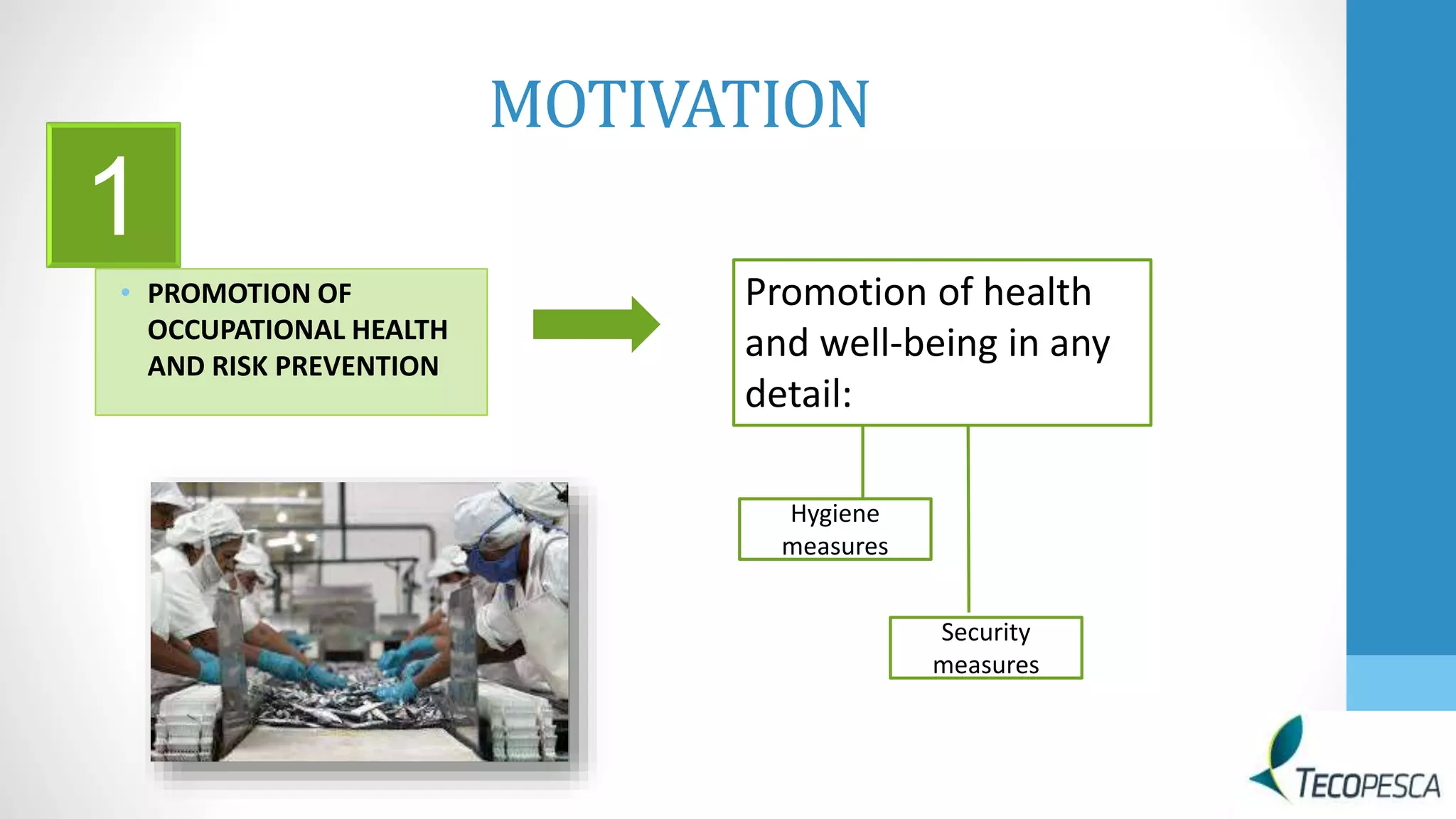 MOTIVATION

1

• PROMOTION OF OCCUPATIONAL HEALTH AND RISK PREVENTION

Promotion of health and well-being in any detail:

Hygiene measures

Security measures

TECOPESCA